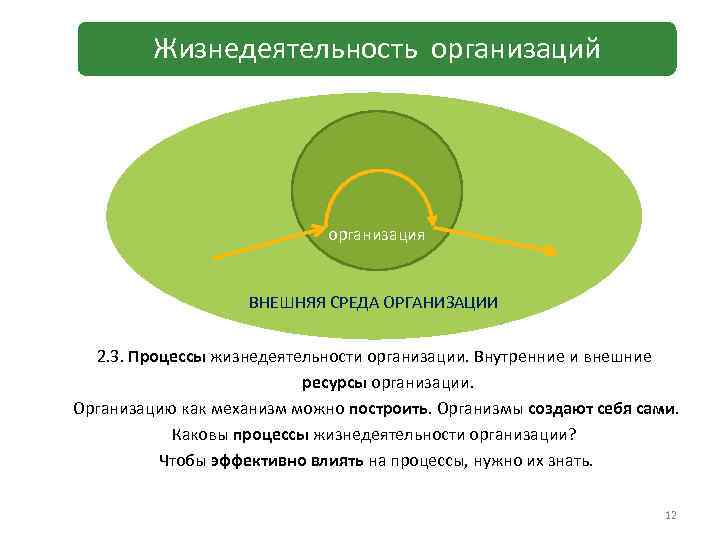 Жизнедеятельность организаций

организация

ВНЕШНЯЯ СРЕДА ОРГАНИЗАЦИИ

2.3. Процессы жизнедеятельности организации. Внутренние и внешние ресурсы организации.

Организацию как механизм можно построить. Организмы создают себя сами.

Каковы процессы жизнедеятельности организации?

Чтобы эффективно влиять на процессы, нужно их знать.

12